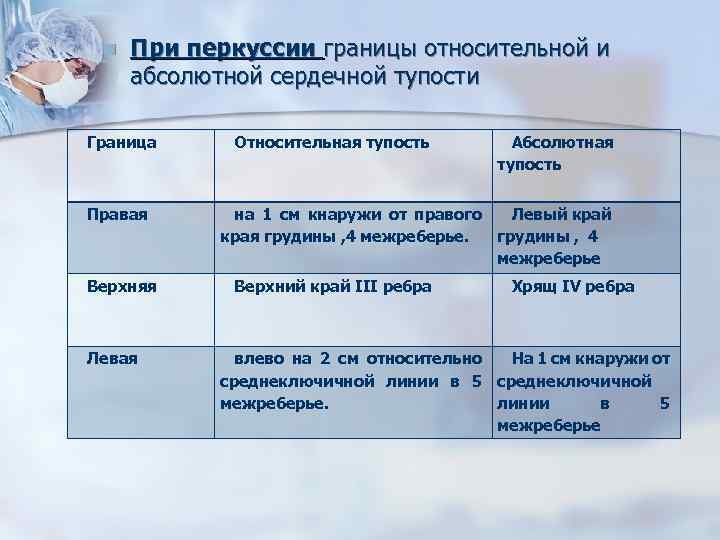 При перкуссии границы относительной и абсолютной сердечной тупости

| Граница | Относительная тупость | Абсолютная тупость |
|---|---|---|
| Правая | на 1 см кнаружи от правого края грудины ,4 межреберье. | Левый край грудины , 4 межреберье |
| Верхняя | Верхний край III ребра | Хрящ IV ребра |
| Левая | влево на 2 см относительно среднеключичной линии в 5 межреберье. | На 1 см кнаружи от среднеключичной линии в 5 межреберье |